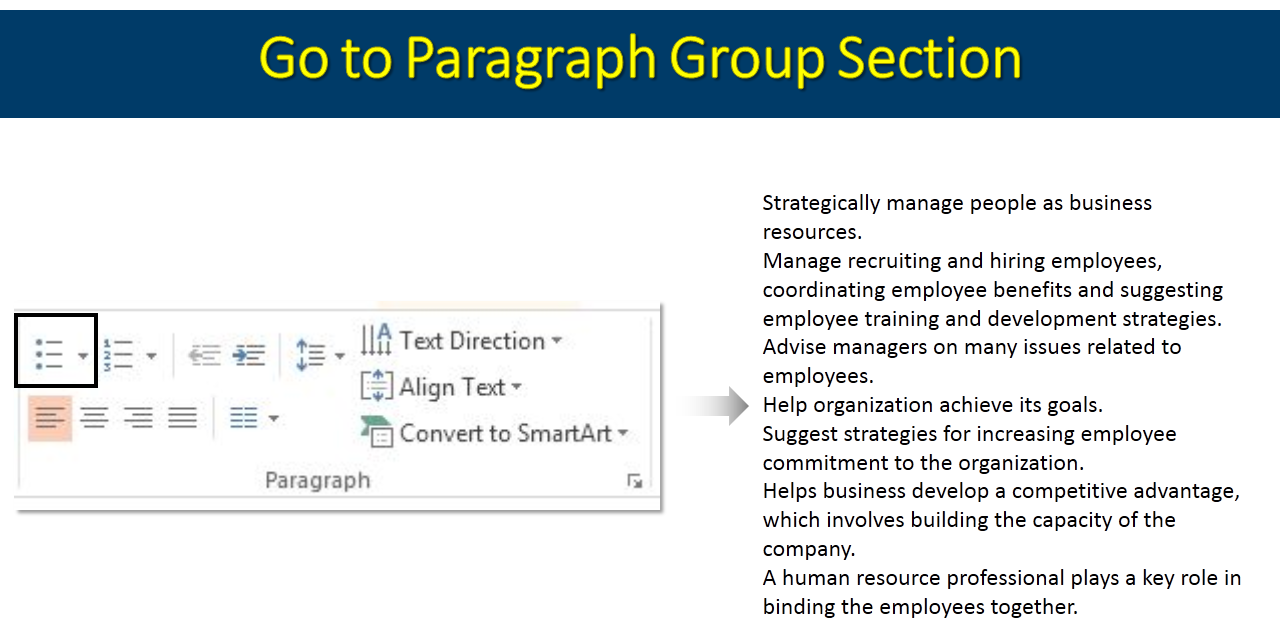 Go to Paragraph Group Section

Text Direction
Align Text
Convert to SmartArt
Paragraph

Strategically manage people as business resources.
Manage recruiting and hiring employees, coordinating employee benefits and suggesting employee training and development strategies.
Advise managers on many issues related to employees.
Help organization achieve its goals.
Suggest strategies for increasing employee commitment to the organization.
Helps business develop a competitive advantage, which involves building the capacity of the company.
A human resource professional plays a key role in binding the employees together.